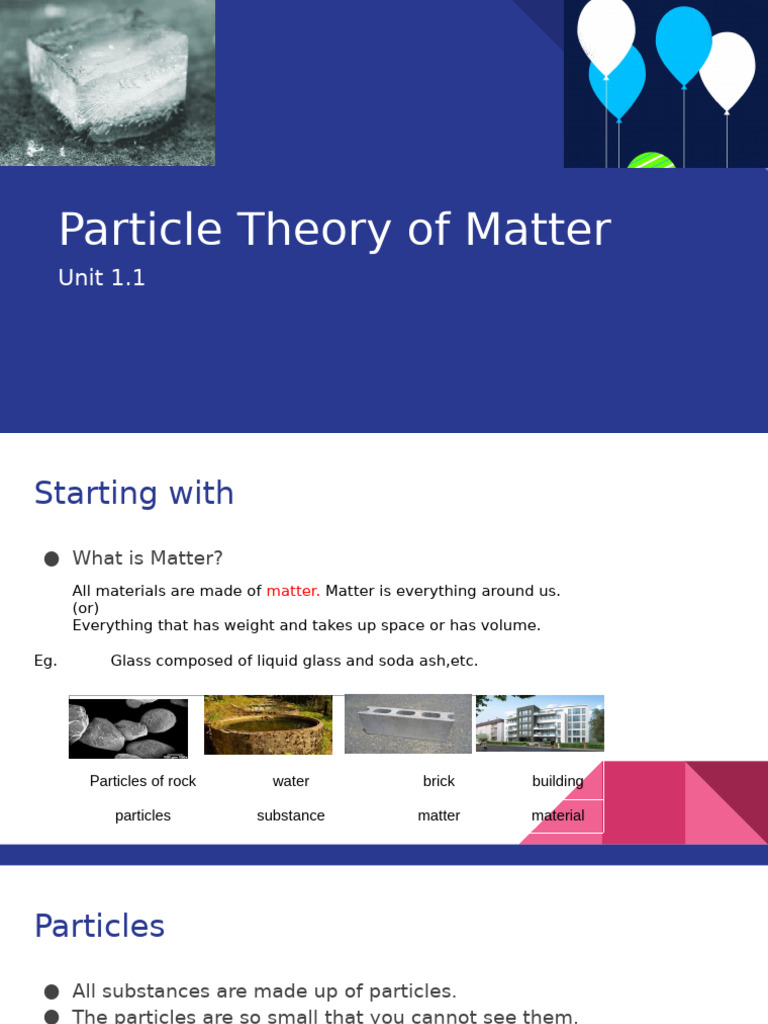 Particle Theory of Matter

Unit 1.1

Starting with

● What is Matter?

All materials are made of matter. Matter is everything around us.
(or)
Everything that has weight and takes up space or has volume.

Eg. Glass composed of liquid glass and soda ash,etc.

| Particles of rock | water | brick | building |
|---|---|---|---|
| particles | substance | matter | material |

Particles

● All substances are made up of particles.
● The particles are so small that you cannot see them.